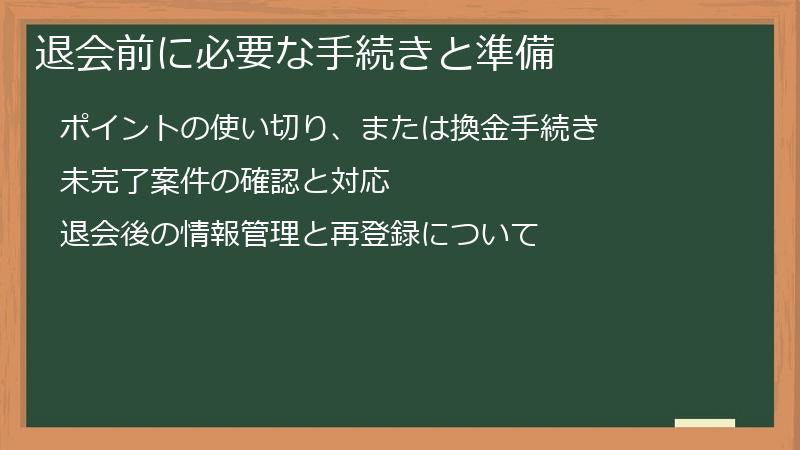 退会前に必要な手続きと準備

ポイントの使い切り、または換金手続き

未完了案件の確認と対応

退会後の情報管理と再登録について